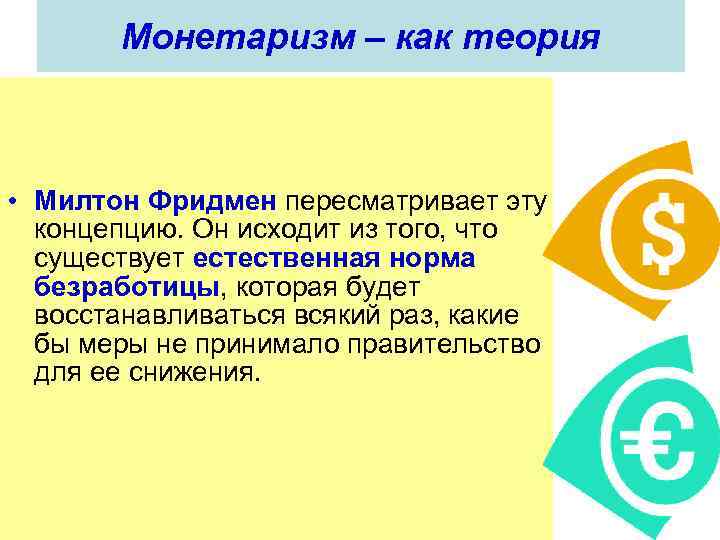 Монетаризм – как теория

• Милтон Фридмен пересматривает эту концепцию. Он исходит из того, что существует естественная норма безработицы, которая будет восстанавливаться всякий раз, какие бы меры не принимало правительство для ее снижения.

$

€